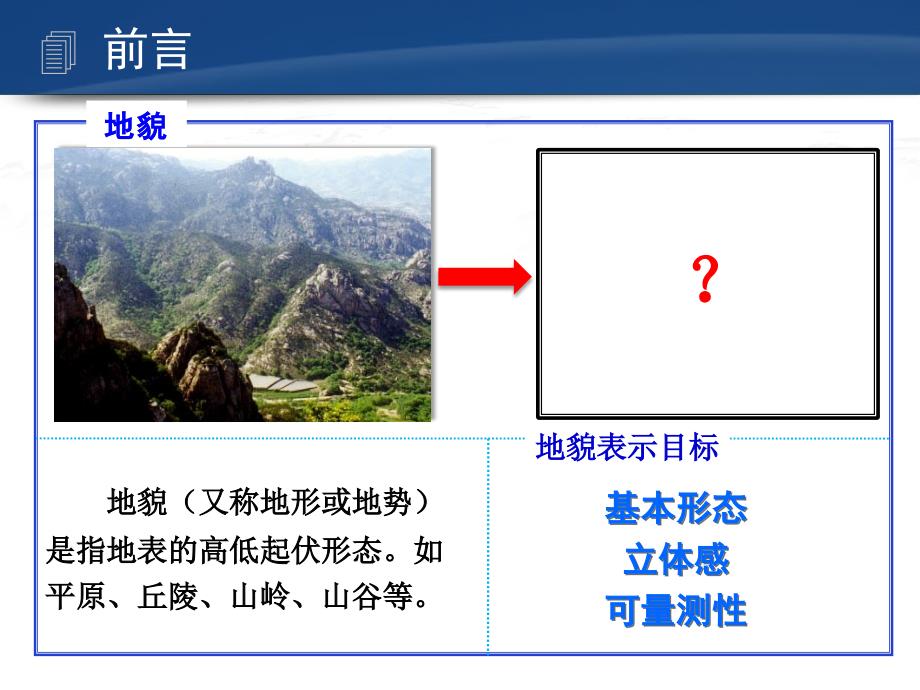 前言

地貌

?

地貌表示目标

地貌（又称地形或地势）是指地表的高低起伏形态。如平原、丘陵、山岭、山谷等。

基本形态
立体感
可量测性